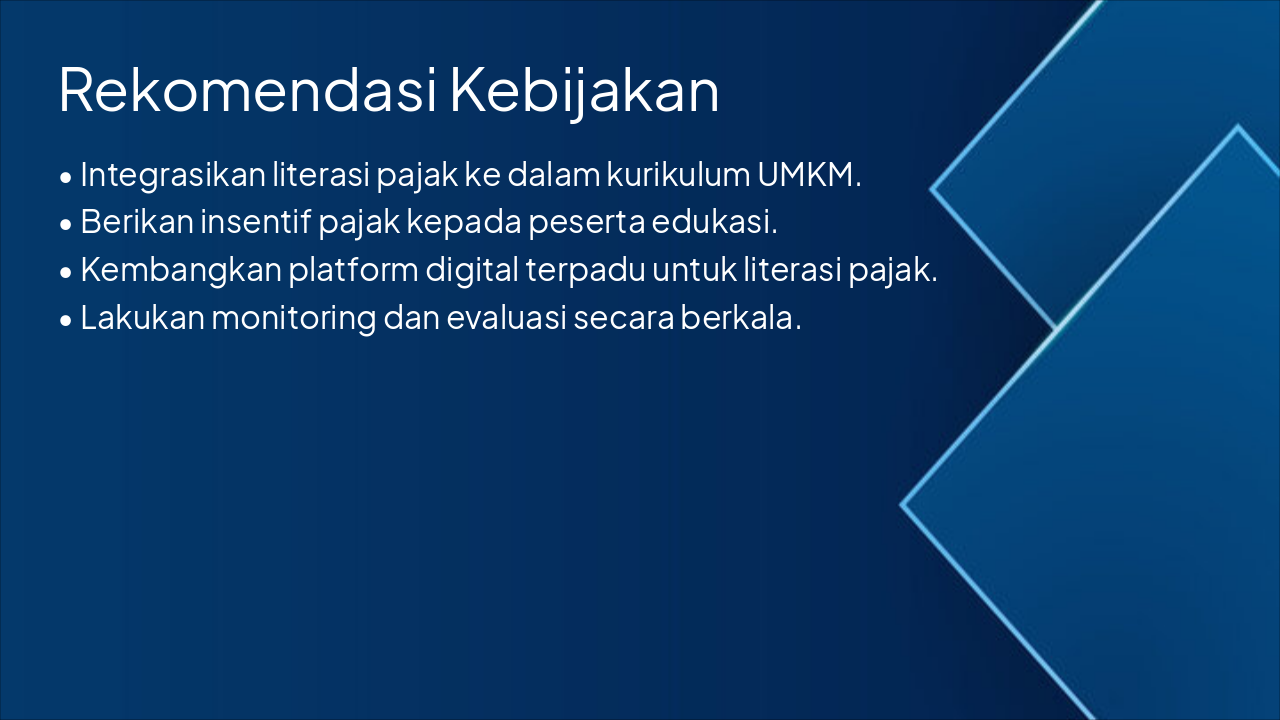 Rekomendasi Kebijakan

• Integrasikan literasi pajak ke dalam kurikulum UMKM.
• Berikan insentif pajak kepada peserta edukasi.
• Kembangkan platform digital terpadu untuk literasi pajak.
• Lakukan monitoring dan evaluasi secara berkala.